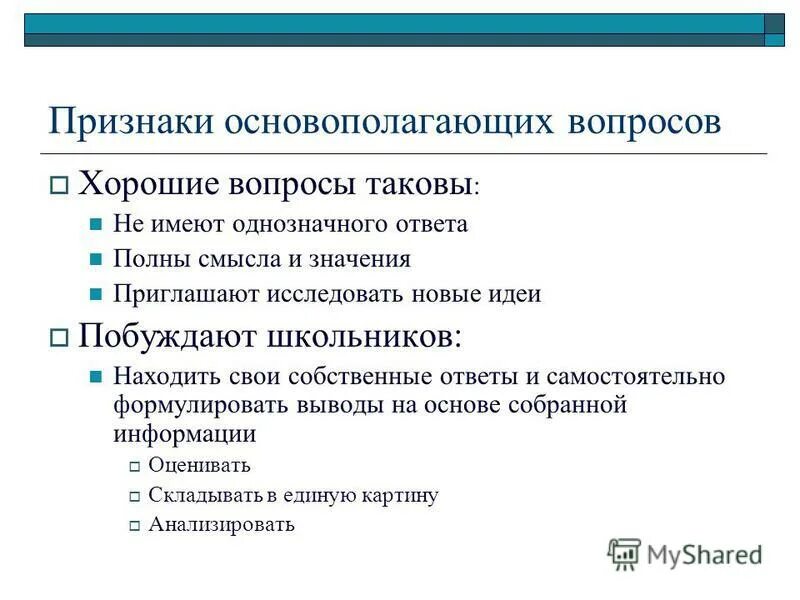 Признаки основополагающих вопросов

Хорошие вопросы таковы:

Не имеют однозначного ответа

Полны смысла и значения

Приглашают исследовать новые идеи

Побуждают школьников:

Находить свои собственные ответы и самостоятельно формулировать выводы на основе собранной информации

Оценивать

Складывать в единую картину

Анализировать

MyShared